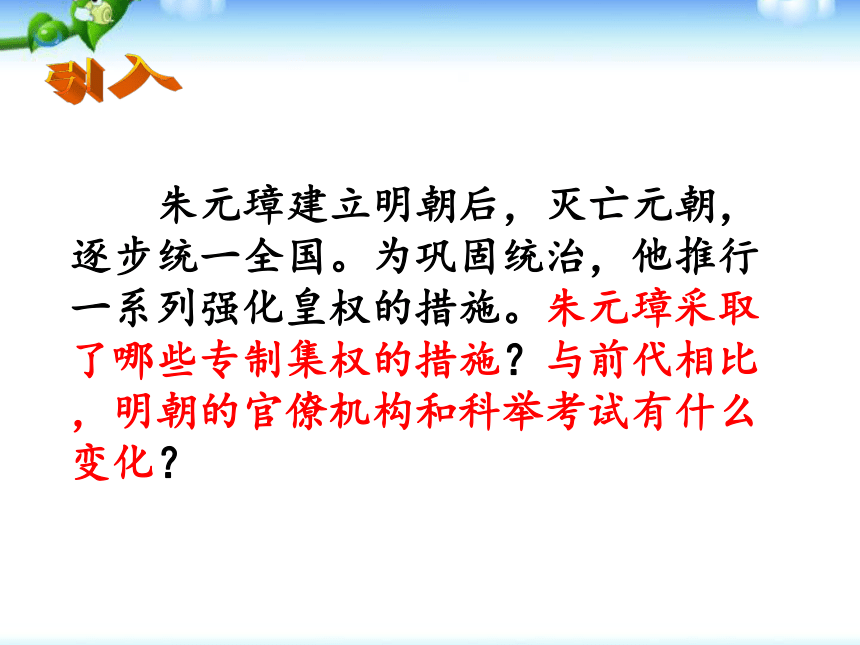 引入

朱元璋建立明朝后，灭亡元朝，逐步统一全国。为巩固统治，他推行一系列强化皇权的措施。朱元璋采取了哪些专制集权的措施？与前代相比，明朝的官僚机构和科举考试有什么变化？